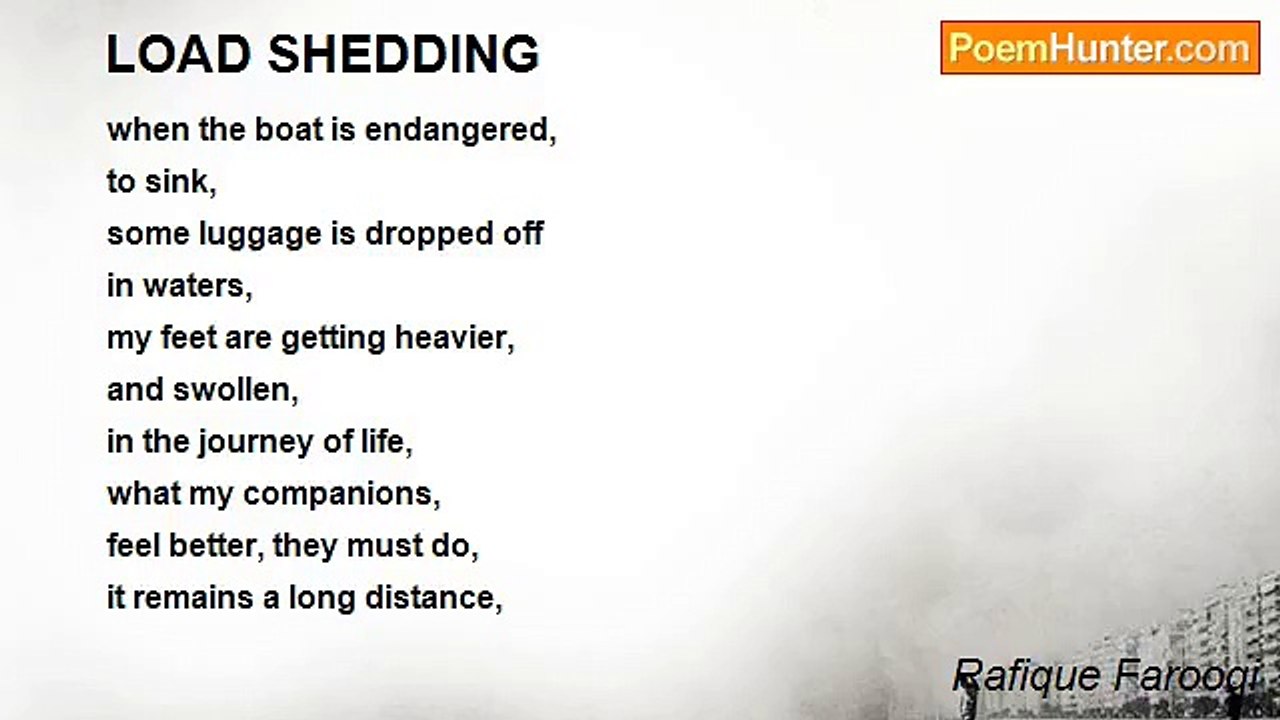 LOAD SHEDDING

PoemHunter.com

when the boat is endangered,
to sink,
some luggage is dropped off
in waters,
my feet are getting heavier,
and swollen,
in the journey of life,
what my companions,
feel better, they must do,
it remains a long distance,

Rafique Farooqi